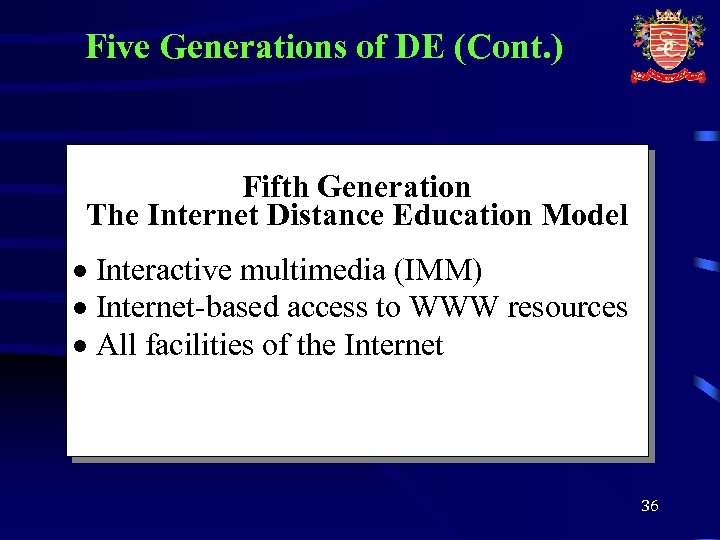 Five Generations of DE (Cont.)

Fifth Generation
The Internet Distance Education Model

• Interactive multimedia (IMM)
• Internet-based access to WWW resources
• All facilities of the Internet

36